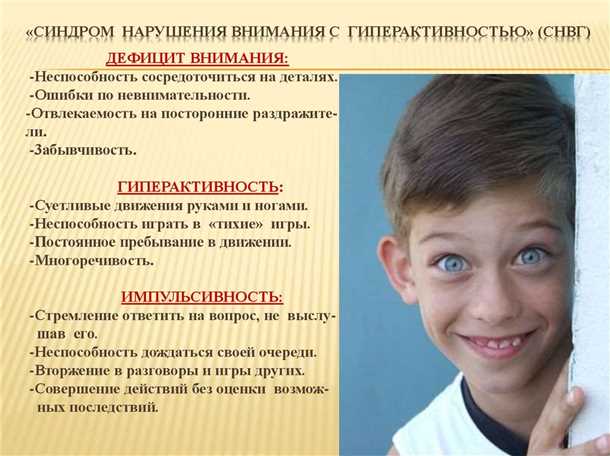 «СИНДРОМ НАРУШЕНИЯ ВНИМАНИЯ С ГИПЕРАКТИВНОСТЬЮ» (СНВГ)

ДЕФИЦИТ ВНИМАНИЯ:
-Неспособность сосредоточиться на деталях.
-Ошибки по невнимательности.
-Отвлекаемость на посторонние раздражители.
-Забывчивость.

ГИПЕРАКТИВНОСТЬ:
-Суетливые движения руками и ногами.
-Неспособность играть в «тихие» игры.
-Постоянное пребывание в движении.
-Многоречивость.

ИМПУЛЬСИВНОСТЬ:
-Стремление ответить на вопрос, не выслушав его.
-Неспособность дождаться своей очереди.
-Вторжение в разговоры и игры других.
-Совершение действий без оценки возможных последствий.